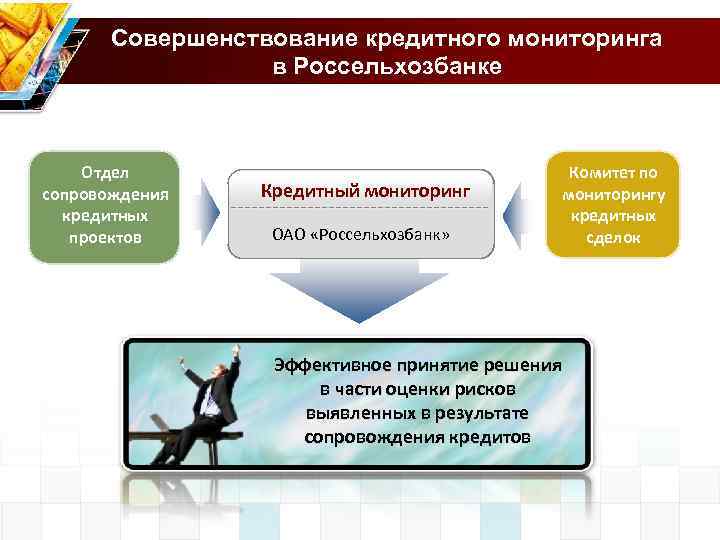 Совершенствование кредитного мониторинга в Россельхозбанке

Отдел сопровождения кредитных проектов

Кредитный мониторинг

ОАО «Россельхозбанк»

Комитет по мониторингу кредитных сделок

Эффективное принятие решения в части оценки рисков выявленных в результате сопровождения кредитов